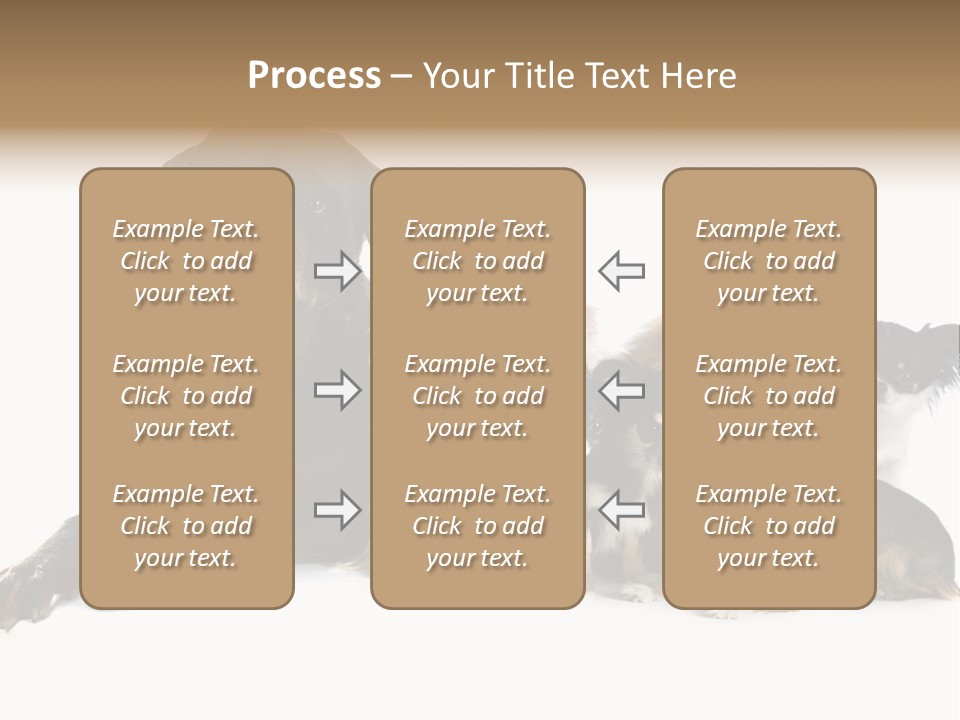 Process – Your Title Text Here

Example Text. Click to add your text.

Example Text. Click to add your text.

Example Text. Click to add your text.

Example Text. Click to add your text.

Example Text. Click to add your text.

Example Text. Click to add your text.

Example Text. Click to add your text.

Example Text. Click to add your text.

Example Text. Click to add your text.